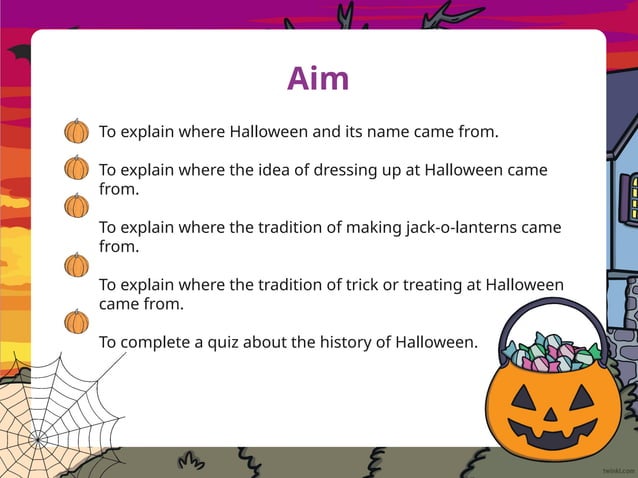 Aim

To explain where Halloween and its name came from.

To explain where the idea of dressing up at Halloween came from.

To explain where the tradition of making jack-o-lanterns came from.

To explain where the tradition of trick or treating at Halloween came from.

To complete a quiz about the history of Halloween.

twinkl.com